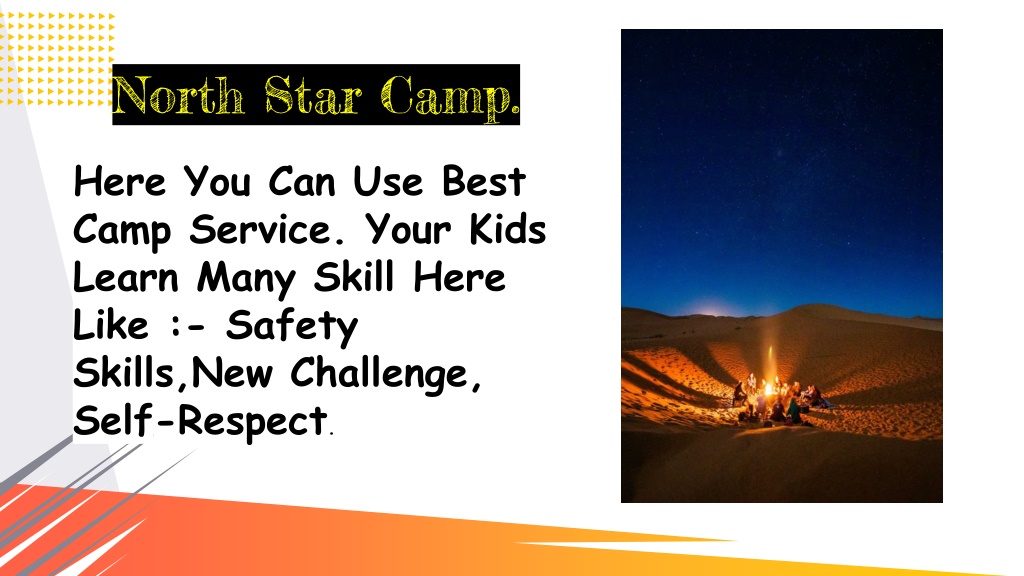 North Star Camp.

Here You Can Use Best Camp Service. Your Kids Learn Many Skill Here Like :- Safety Skills,New Challenge, Self-Respect.